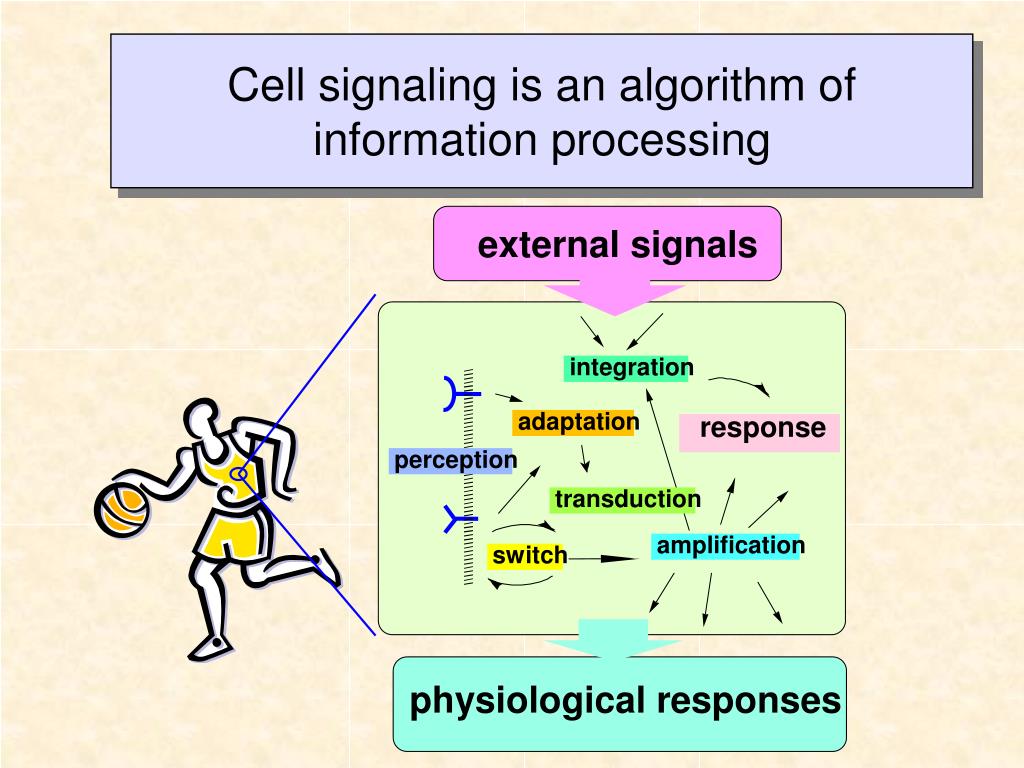 Cell signaling is an algorithm of information processing

external signals

integration

adaptation

response

perception

transduction

switch

amplification

physiological responses